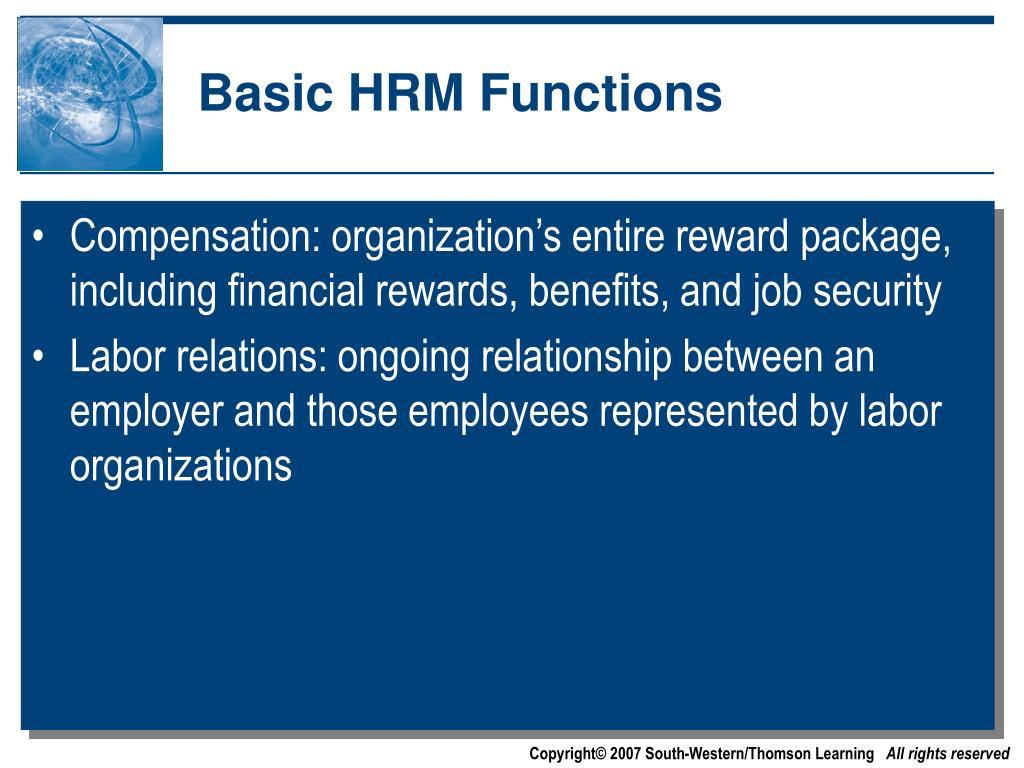 Basic HRM Functions

• Compensation: organization’s entire reward package, including financial rewards, benefits, and job security
• Labor relations: ongoing relationship between an employer and those employees represented by labor organizations

Copyright© 2007 South-Western/Thomson Learning All rights reserved